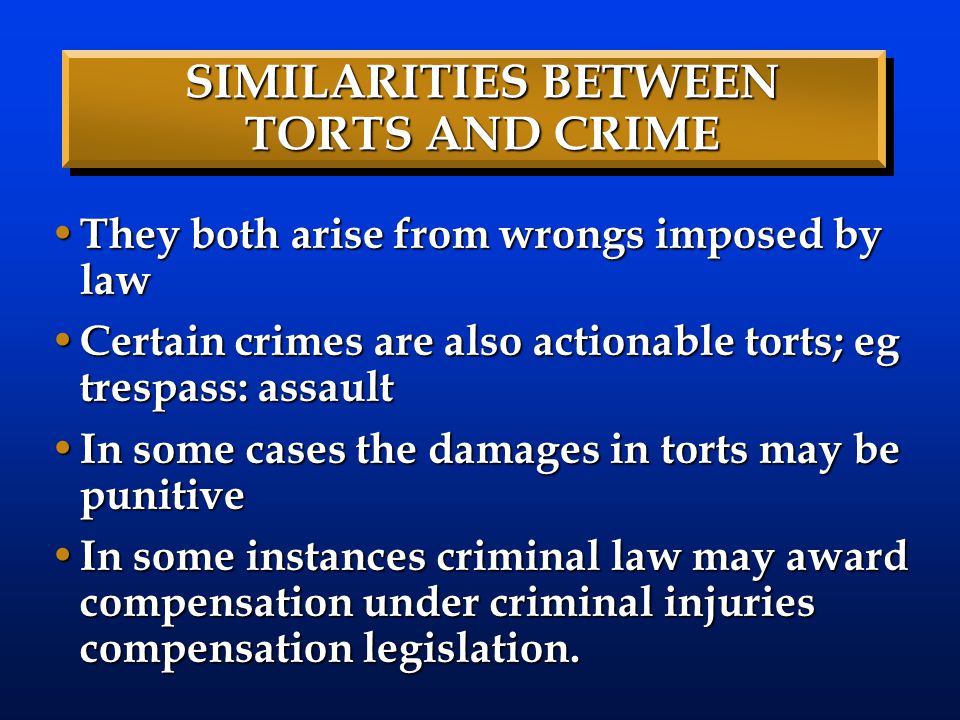 SIMILARITIES BETWEEN TORTS AND CRIME

• They both arise from wrongs imposed by law

• Certain crimes are also actionable torts; eg trespass: assault

• In some cases the damages in torts may be punitive

• In some instances criminal law may award compensation under criminal injuries compensation legislation.